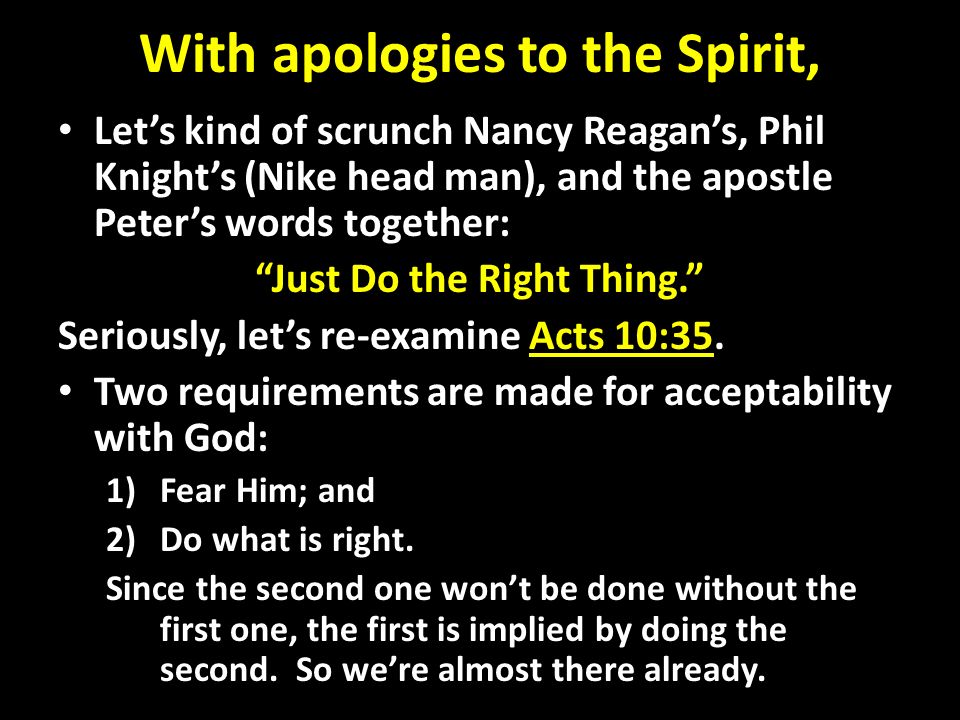 With apologies to the Spirit,

• Let’s kind of scrunch Nancy Reagan’s, Phil Knight’s (Nike head man), and the apostle Peter’s words together:

“Just Do the Right Thing.”

Seriously, let’s re-examine Acts 10:35.

• Two requirements are made for acceptability with God:

1) Fear Him; and

2) Do what is right.

Since the second one won’t be done without the first one, the first is implied by doing the second.  So we’re almost there already.